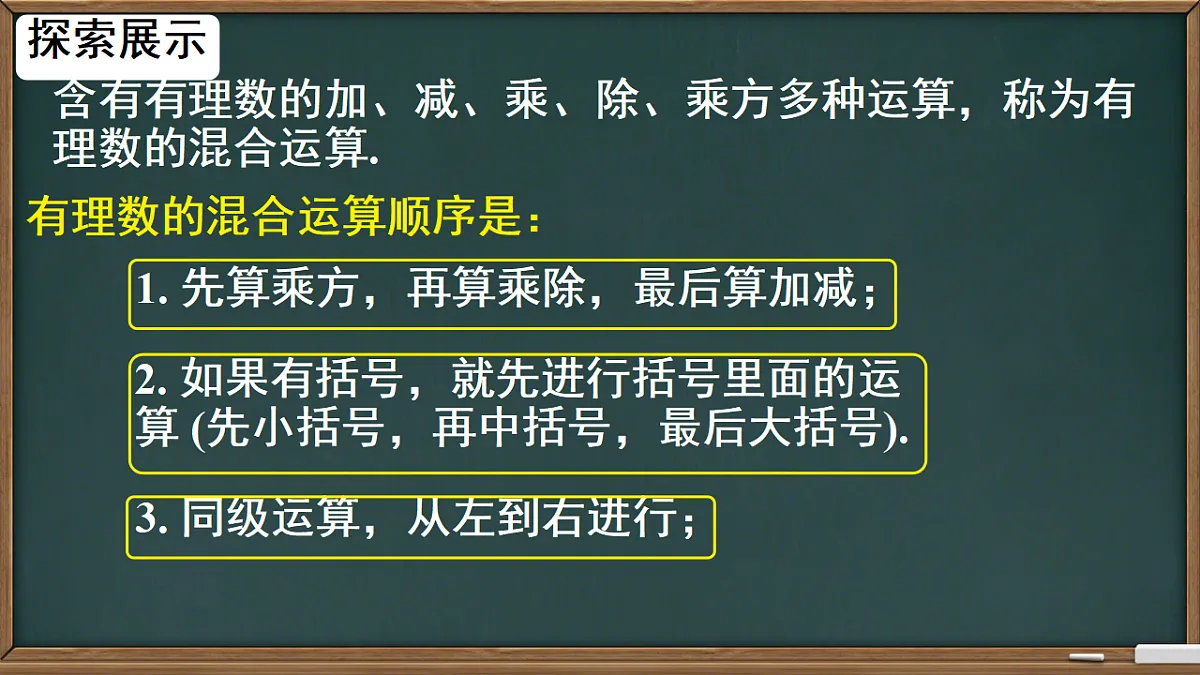 探索展示

含有有理数的加、减、乘、除、乘方多种运算，称为有理数的混合运算.

有理数的混合运算顺序是：

1. 先算乘方，再算乘除，最后算加减；

2. 如果有括号，就先进行括号里面的运算 (先小括号，再中括号，最后大括号).

3. 同级运算，从左到右进行；